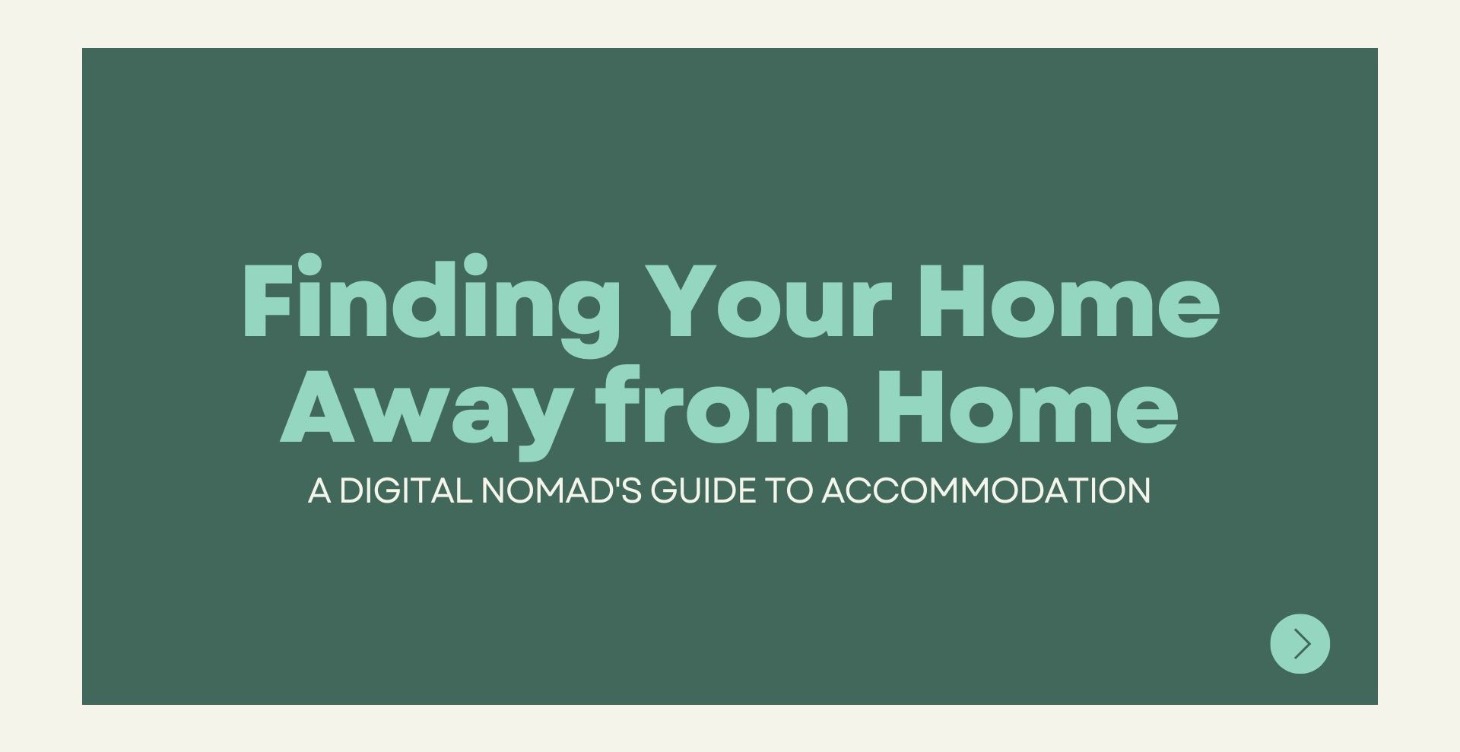 Finding Your Home Away from Home

A DIGITAL NOMAD'S GUIDE TO ACCOMMODATION